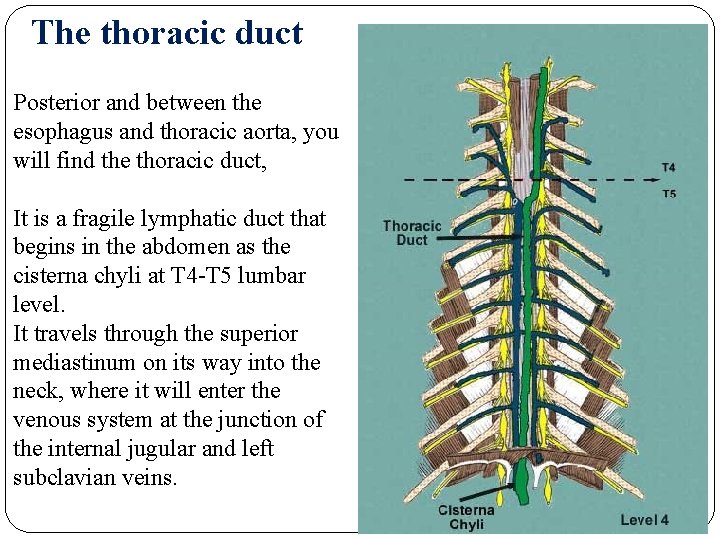 The thoracic duct

Posterior and between the esophagus and thoracic aorta, you will find the thoracic duct,

It is a fragile lymphatic duct that begins in the abdomen as the cisterna chyli at T4-T5 lumbar level.
It travels through the superior mediastinum on its way into the neck, where it will enter the venous system at the junction of the internal jugular and left subclavian veins.

T4
T5
Thoracic Duct
Cisterna Chyli
Level 4